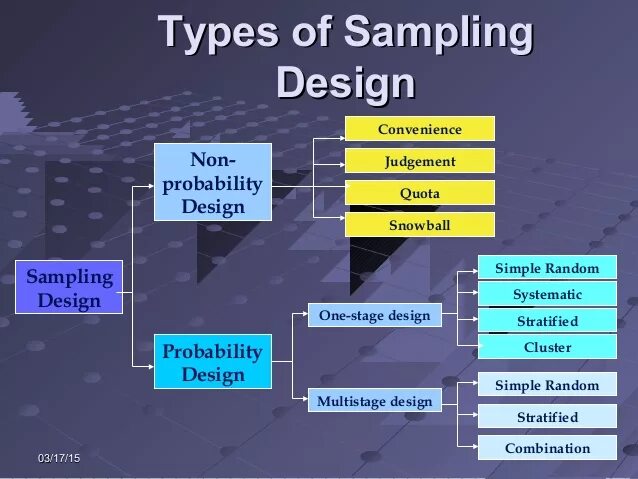 Types of Sampling Design

Sampling Design

Non-probability Design

Convenience

Judgement

Quota

Snowball

Probability Design

One-stage design

Simple Random

Systematic

Stratified

Cluster

Multistage design

Simple Random

Stratified

Combination

03/17/15